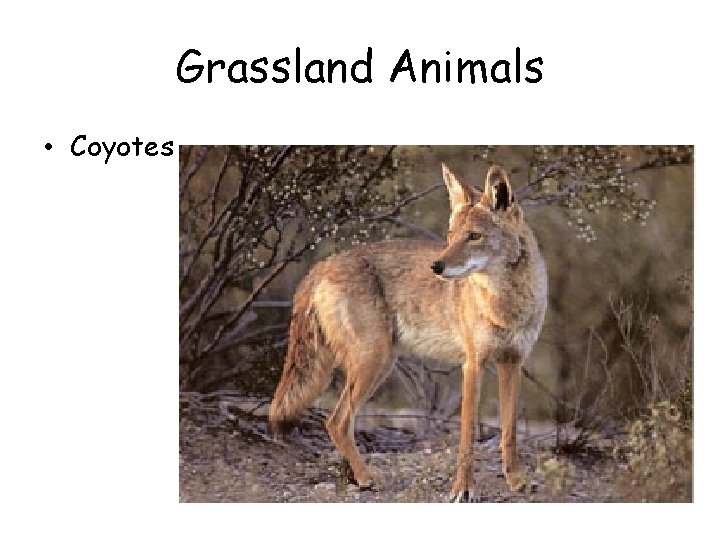 Grassland Animals

• Coyotes